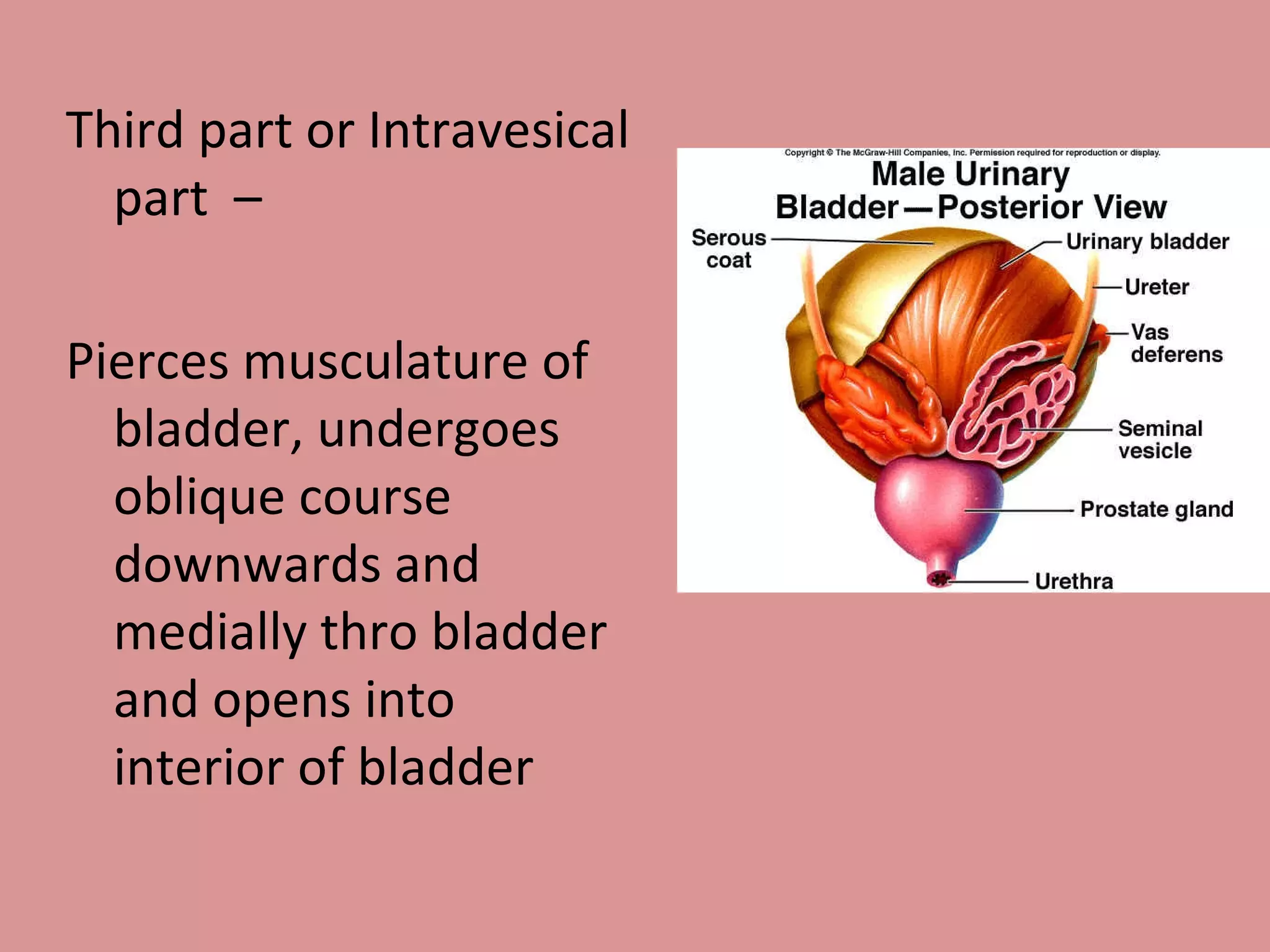 Third part or Intravesical part –

Pierces musculature of bladder, undergoes oblique course downwards and medially thro bladder and opens into interior of bladder

Copyright © The McGraw-Hill Companies, Inc. Permission required for reproduction or display.

Male Urinary Bladder—Posterior View

Serous coat

Urinary bladder

Ureter

Vas deferens

Seminal vesicle

Prostate gland

Urethra